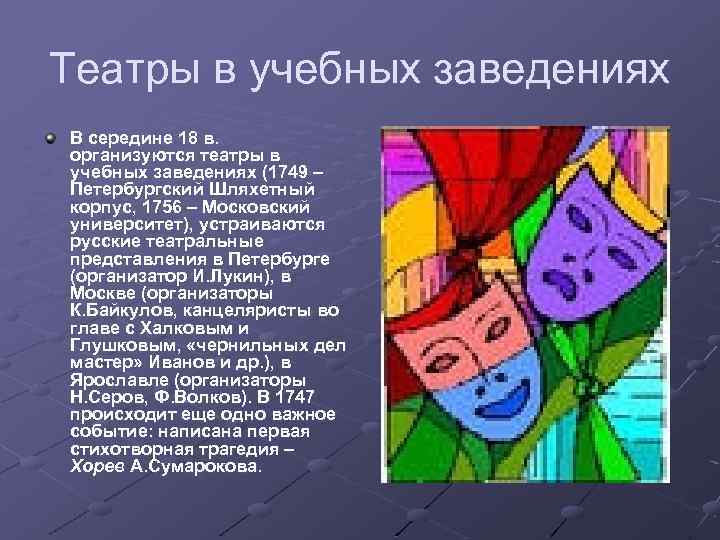 Театры в учебных заведениях

В середине 18 в. организуются театры в учебных заведениях (1749 – Петербургский Шляхетный корпус, 1756 – Московский университет), устраиваются русские театральные представления в Петербурге (организатор И.Лукин), в Москве (организаторы К.Байкулов, канцеляристы во главе с Халковым и Глушковым, «чернильных дел мастер» Иванов и др.), в Ярославле (организаторы Н.Серов, Ф.Волков). В 1747 происходит еще одно важное событие: написана первая стихотворная трагедия – Хорев А.Сумарокова.